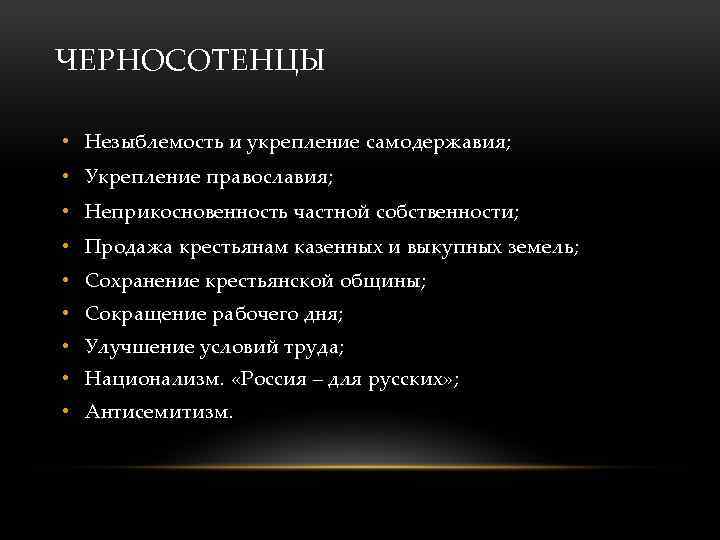 ЧЕРНОСОТЕНЦЫ

• Незыблемость и укрепление самодержавия;
• Укрепление православия;
• Неприкосновенность частной собственности;
• Продажа крестьянам казенных и выкупных земель;
• Сохранение крестьянской общины;
• Сокращение рабочего дня;
• Улучшение условий труда;
• Национализм. «Россия – для русских»;
• Антисемитизм.